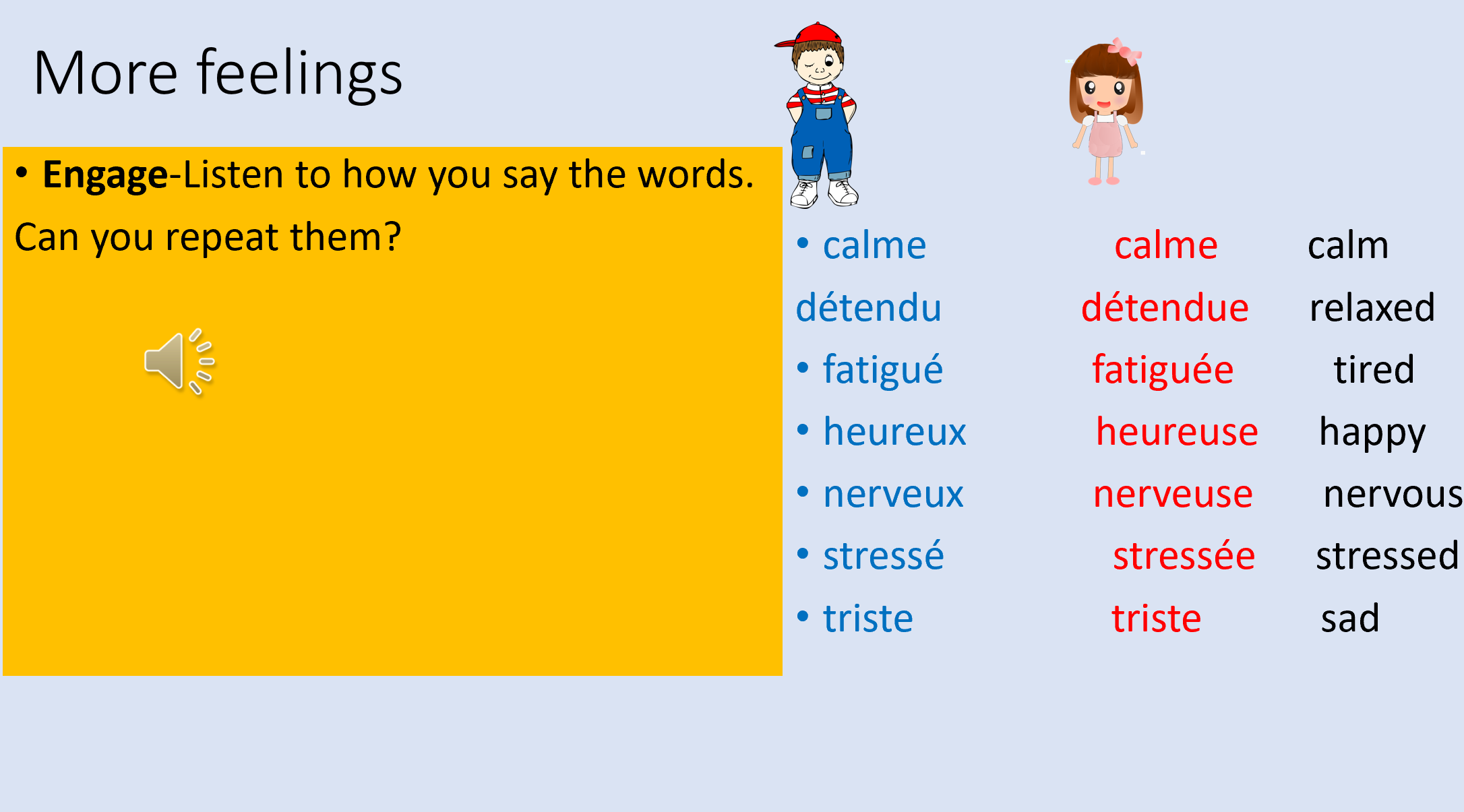 More feelings

• **Engage**-Listen to how you say the words.

Can you repeat them?

• calme calme calm
détendu détendue relaxed
• fatigué fatiguée tired
• heureux heureuse happy
• nerveux nerveuse nervous
• stressé stressée stressed
• triste triste sad